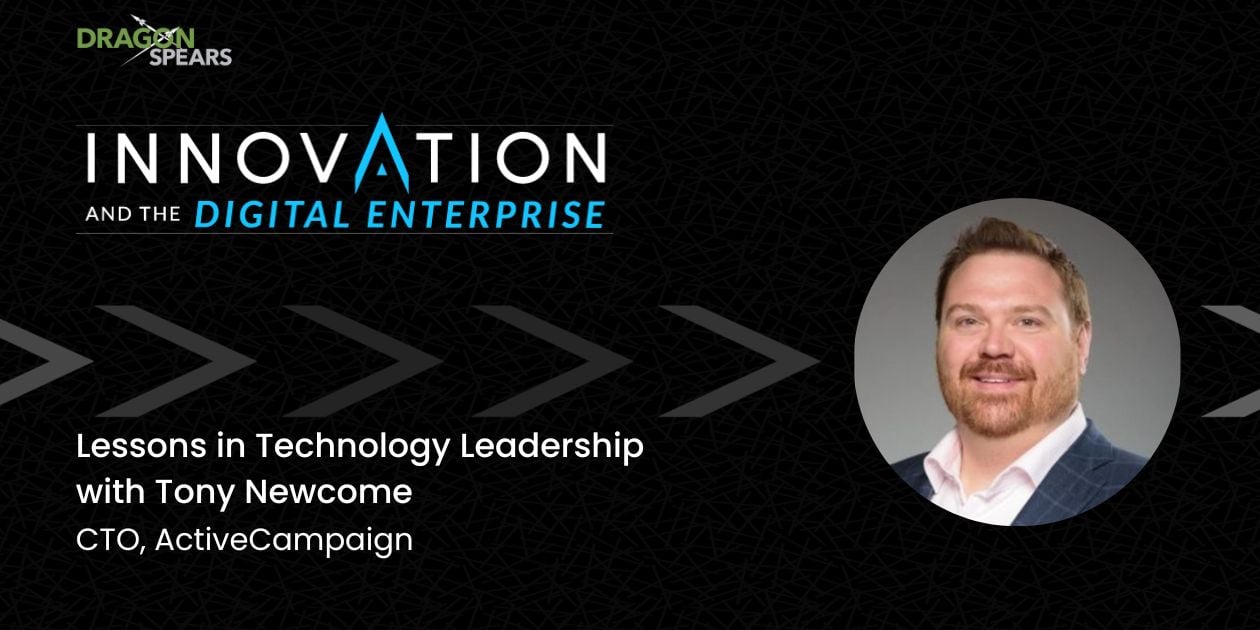 DRAGON SPEARS

INNOVATION
AND THE DIGITAL ENTERPRISE

Lessons in Technology Leadership with Tony Newcome
CTO, ActiveCampaign